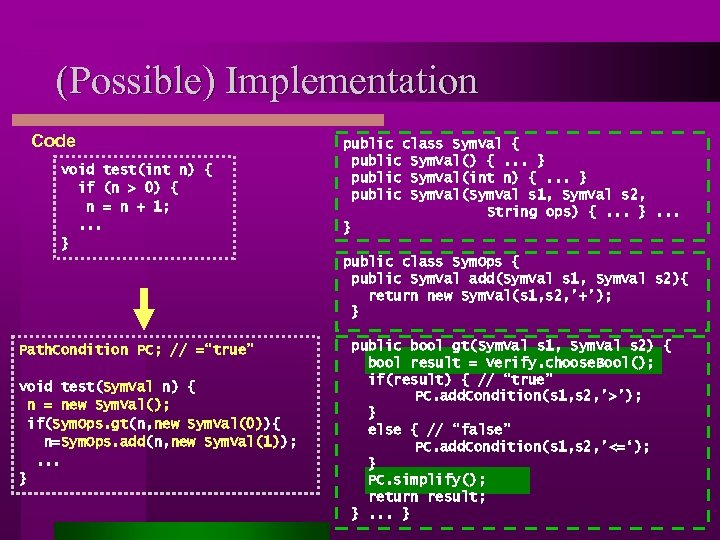 (Possible) Implementation

Code

void test(int n) {
  if (n > 0) {
   n = n + 1;
  ...
}

PathCondition PC; // ="true"

void test(SymVal n) {
 n = new SymVal();
 if(SymOps.gt(n,new SymVal(0)){
   n=SymOps.add(n,new SymVal(1));
  ...
}

public class SymVal {
 public SymVal() { ... }
 public SymVal(int n) { ... }
 public SymVal(SymVal s1, SymVal s2,
                 String ops) { ... } ...
}

public class SymOps {
 public SymVal add(SymVal s1, SymVal s2){
   return new SymVal(s1,s2,'+');
 }

 public bool gt(SymVal s1, SymVal s2) {
   bool result = Verify.chooseBool();
   if(result) { // "true"
        PC.addCondition(s1,s2,'>');
   }
   else { // "false"
        PC.addCondition(s1,s2,'<=');
   }
   PC.simplify();
   return result;
 } ... }